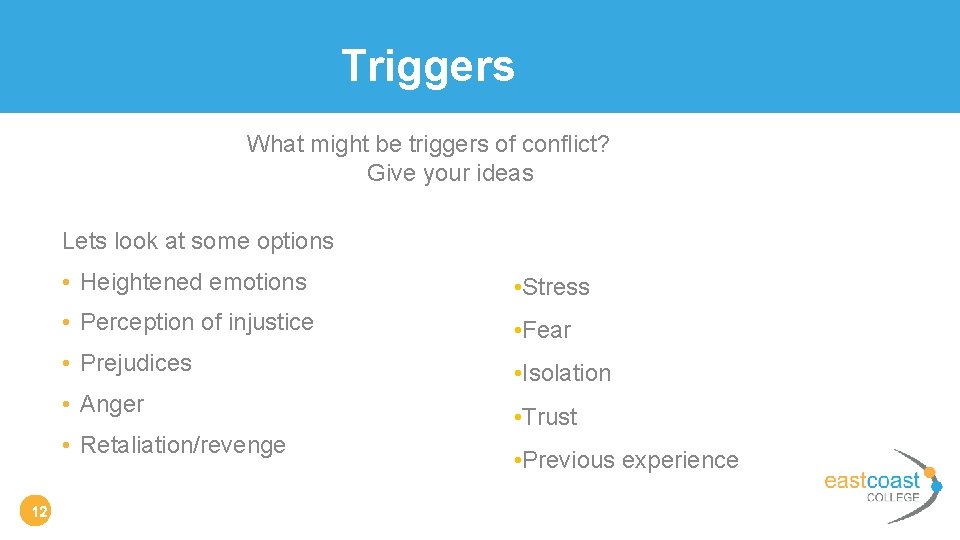 Triggers

What might be triggers of conflict?
Give your ideas

Lets look at some options

• Heightened emotions
• Perception of injustice
• Prejudices
• Anger
• Retaliation/revenge

•Stress
•Fear
•Isolation
•Trust
•Previous experience

12

eastcoast
COLLEGE